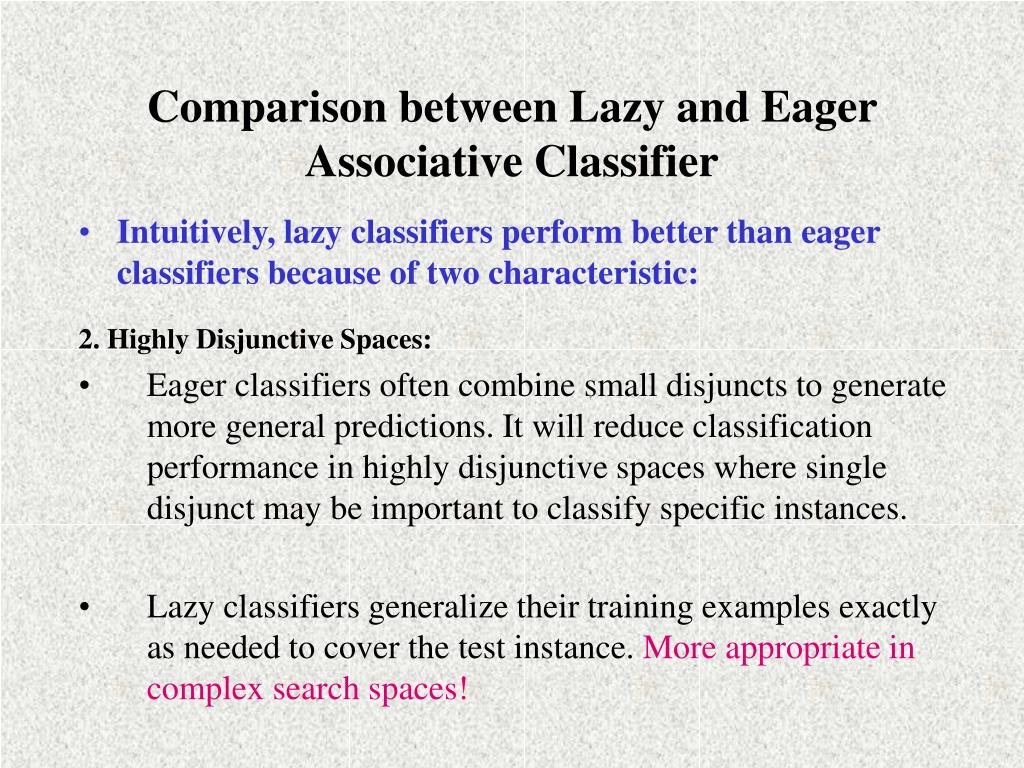 Comparison between Lazy and Eager Associative Classifier

• Intuitively, lazy classifiers perform better than eager classifiers because of two characteristic:

2. Highly Disjunctive Spaces:

• Eager classifiers often combine small disjuncts to generate more general predictions. It will reduce classification performance in highly disjunctive spaces where single disjunct may be important to classify specific instances.

• Lazy classifiers generalize their training examples exactly as needed to cover the test instance. More appropriate in complex search spaces!